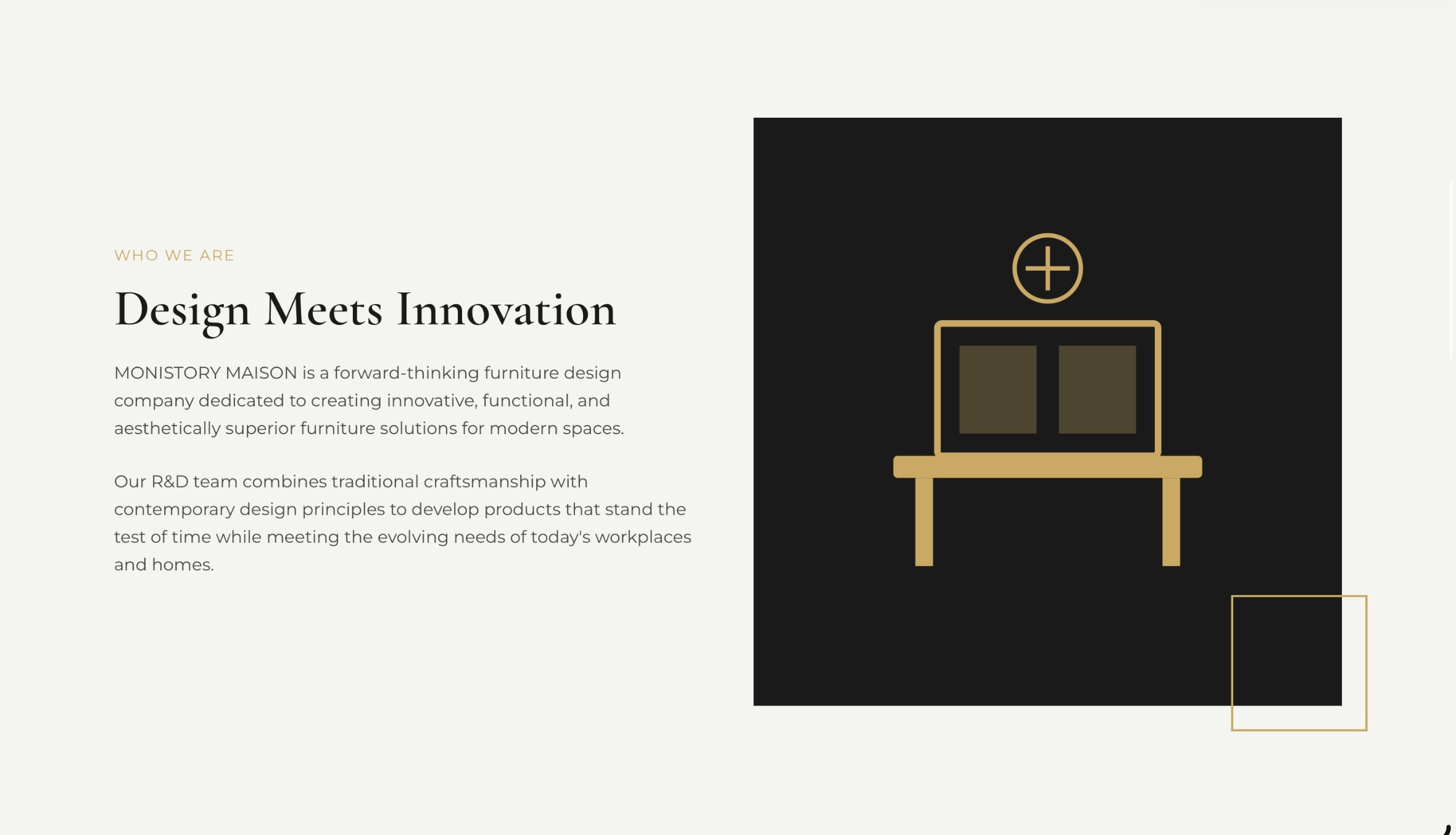 WHO WE ARE

Design Meets Innovation

MONISTORY MAISON is a forward-thinking furniture design company dedicated to creating innovative, functional, and aesthetically superior furniture solutions for modern spaces.

Our R&D team combines traditional craftsmanship with contemporary design principles to develop products that stand the test of time while meeting the evolving needs of today's workplaces and homes.